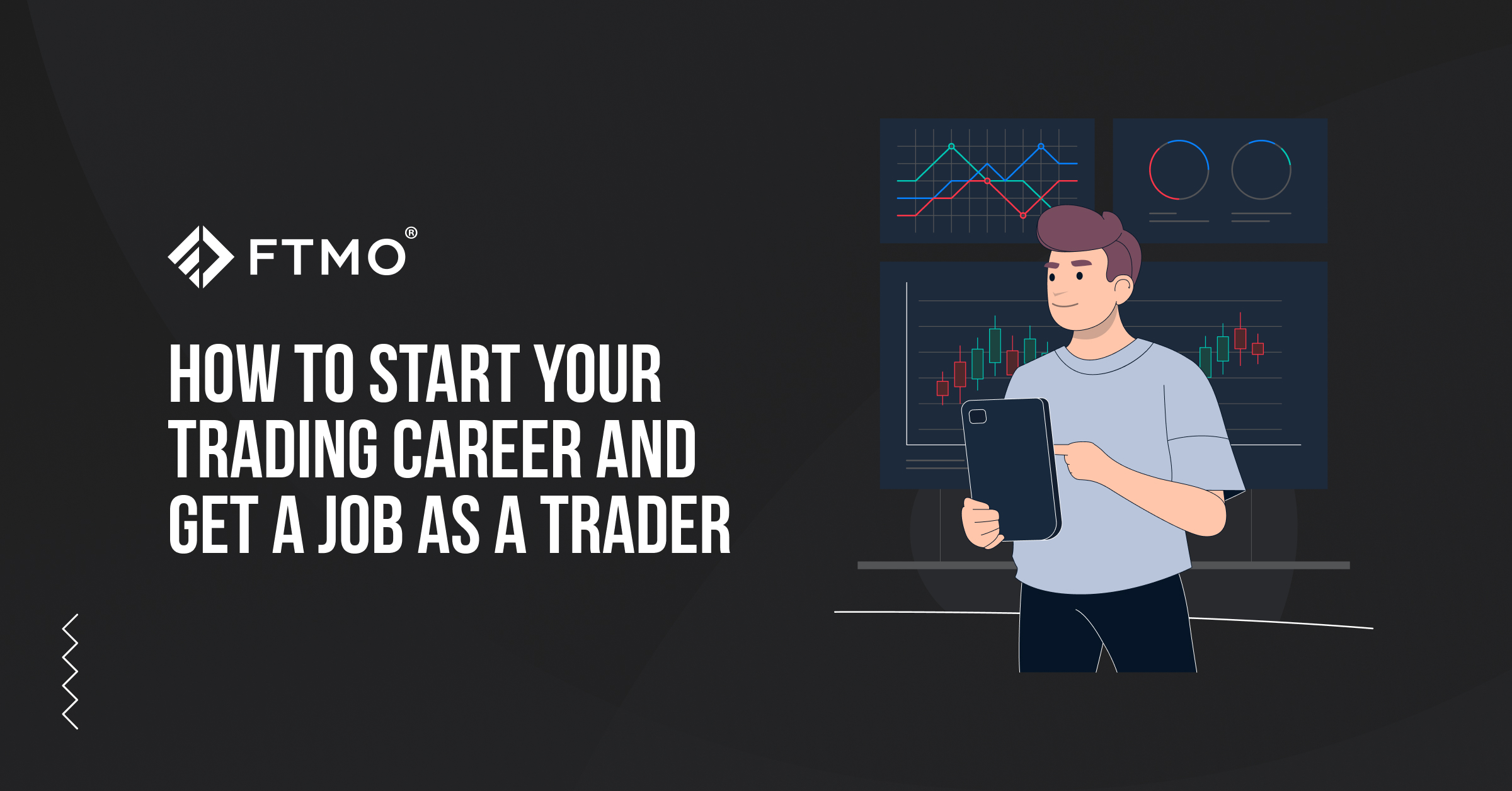 FTMO®

HOW TO START YOUR TRADING CAREER AND GET A JOB AS A TRADER